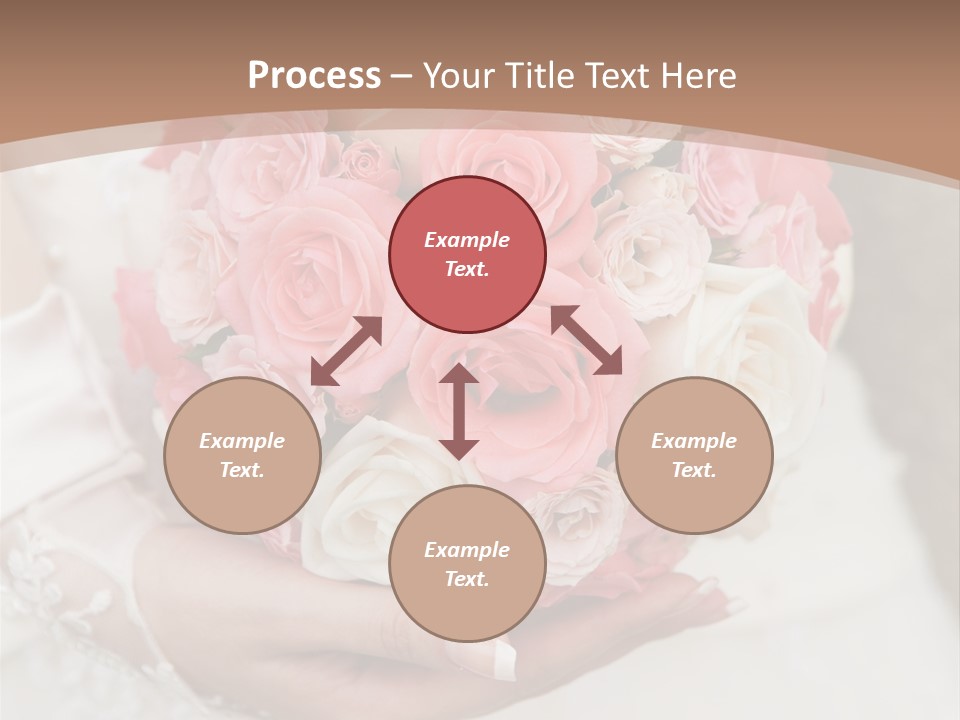 Process – Your Title Text Here

Example Text.

Example Text.

Example Text.

Example Text.